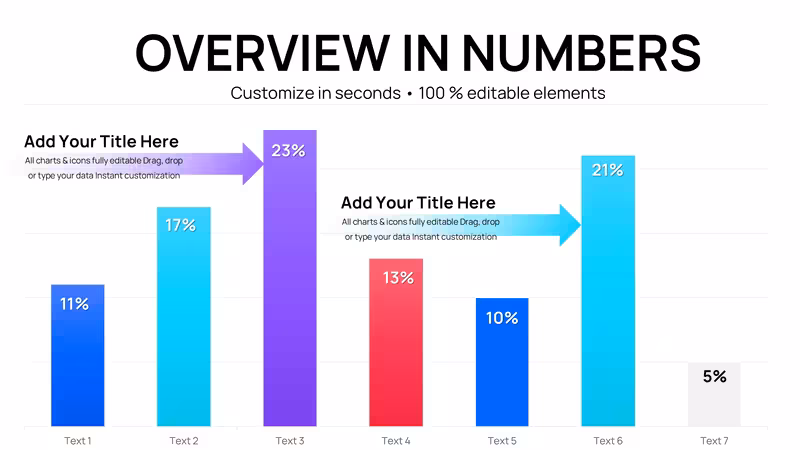 OVERVIEW IN NUMBERS

Customize in seconds • 100 % editable elements

Add Your Title Here

All charts & icons fully editable Drag, drop or type your data Instant customization

Add Your Title Here

All charts & icons fully editable Drag, drop or type your data Instant customization

11%

17%

23%

13%

10%

21%

5%

Text 1

Text 2

Text 3

Text 4

Text 5

Text 6

Text 7